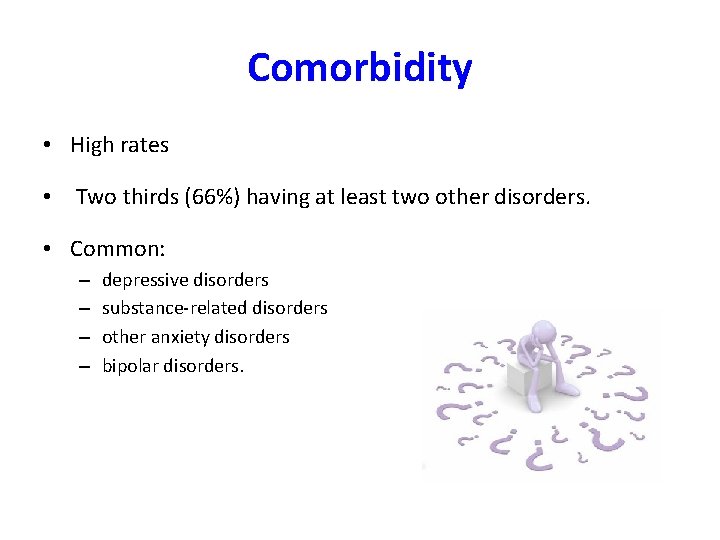 Comorbidity

• High rates

• Two thirds (66%) having at least two other disorders.

• Common:
– depressive disorders
– substance-related disorders
– other anxiety disorders
– bipolar disorders.